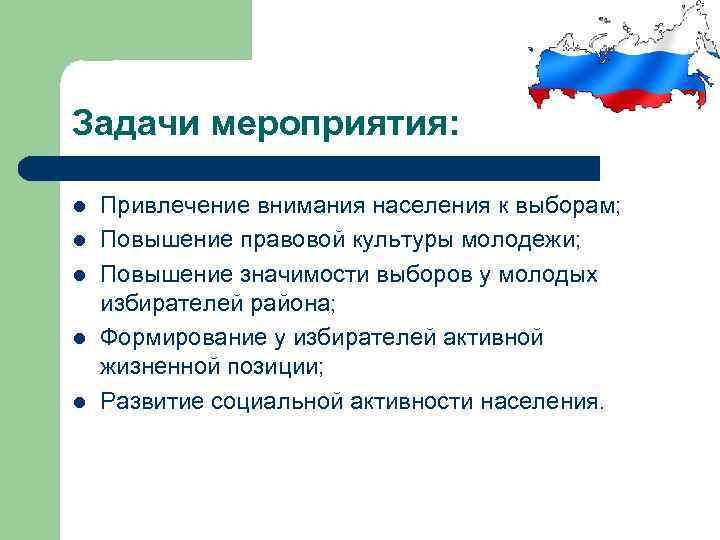 Задачи мероприятия:

- Привлечение внимания населения к выборам;
- Повышение правовой культуры молодежи;
- Повышение значимости выборов у молодых избирателей района;
- Формирование у избирателей активной жизненной позиции;
- Развитие социальной активности населения.